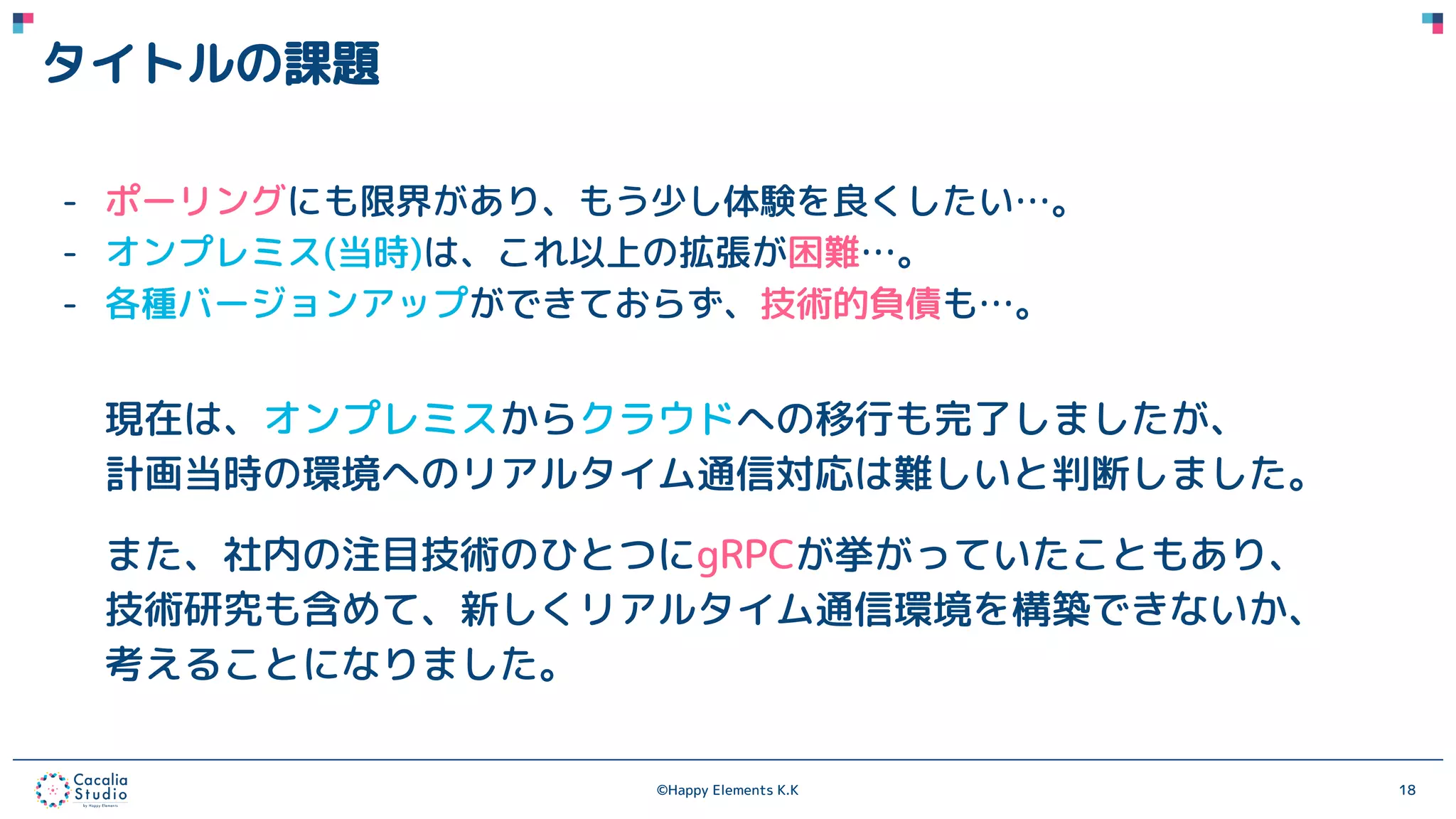 タイトルの課題

- ポーリングにも限界があり、もう少し体験を良くしたい…。
- オンプレミス(当時)は、これ以上の拡張が困難…。
- 各種バージョンアップができておらず、技術的負債も…。

現在は、オンプレミスからクラウドへの移行も完了しましたが、計画当時の環境へのリアルタイム通信対応は難しいと判断しました。

また、社内の注目技術のひとつにgRPCが挙がっていたこともあり、技術研究も含めて、新しくリアルタイム通信環境を構築できないか、考えることになりました。

Cacalia Studio by Happy Elements

©Happy Elements K.K

18